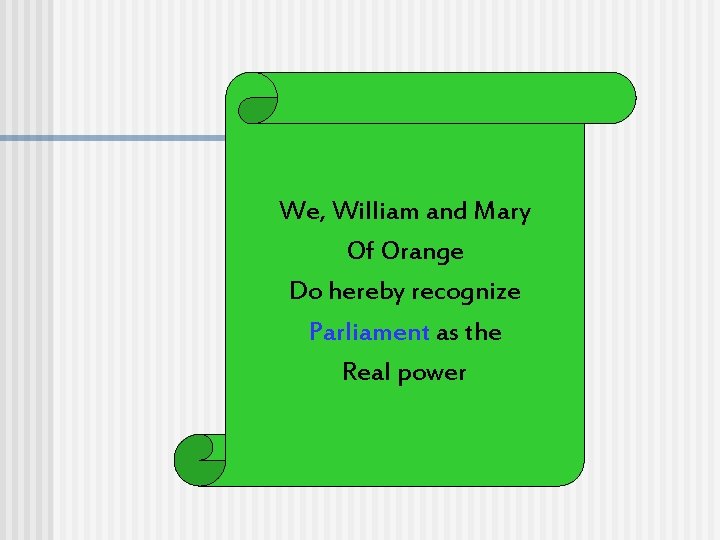 We, William and Mary
Of Orange
Do hereby recognize
Parliament as the
Real power